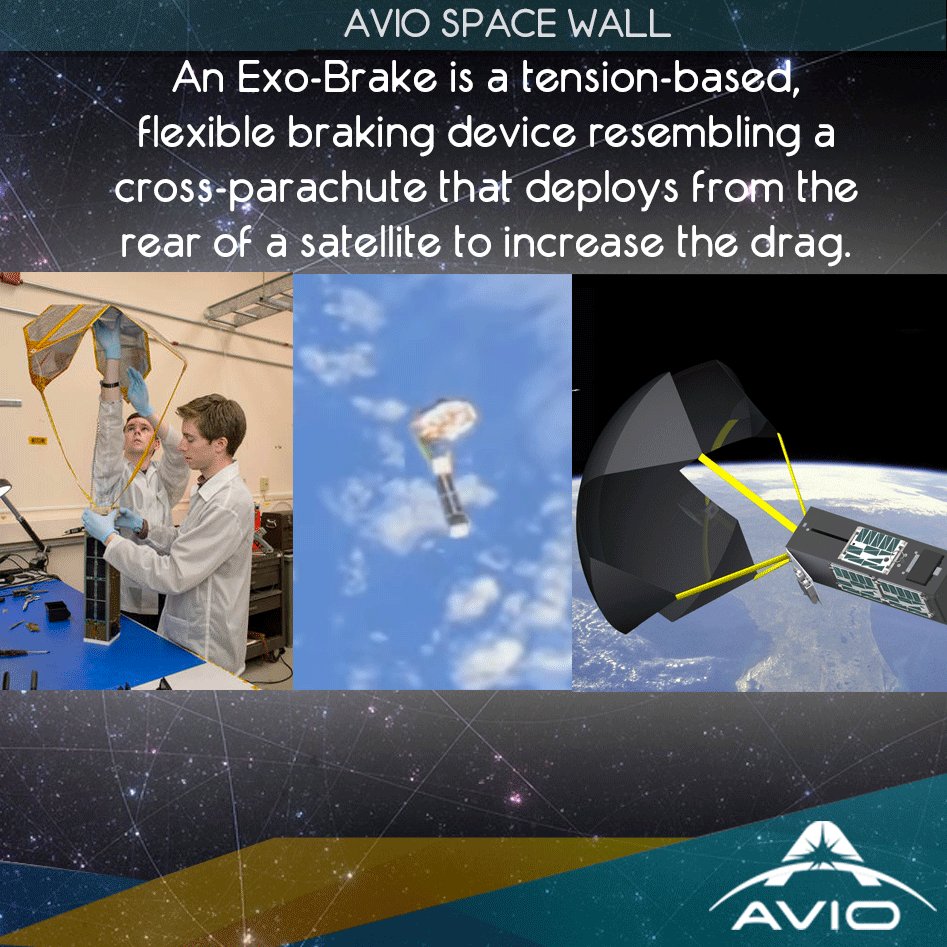 AVIO SPACE WALL

An Exo-Brake is a tension-based, flexible braking device resembling a cross-parachute that deploys from the rear of a satellite to increase the drag.

AVIO